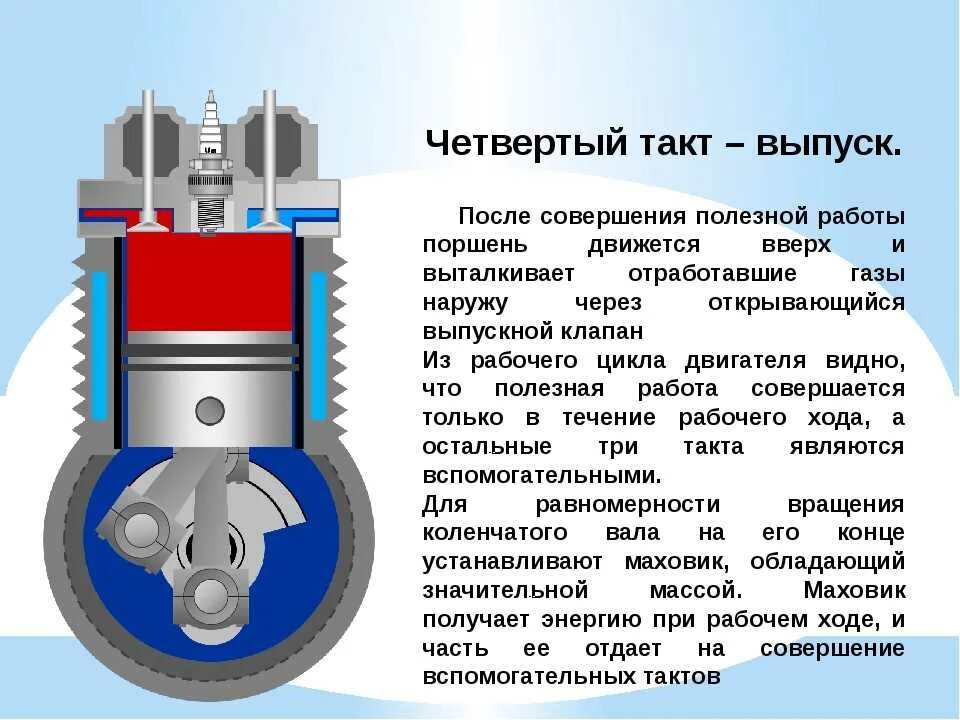 Четвертый такт – выпуск.

После совершения полезной работы поршень движется вверх и выталкивает отработавшие газы наружу через открывающийся выпускной клапан
Из рабочего цикла двигателя видно, что полезная работа совершается только в течение рабочего хода, а остальные три такта являются вспомогательными.
Для равномерности вращения коленчатого вала на его конце устанавливают маховик, обладающий значительной массой. Маховик получает энергию при рабочем ходе, и часть ее отдает на совершение вспомогательных тактов